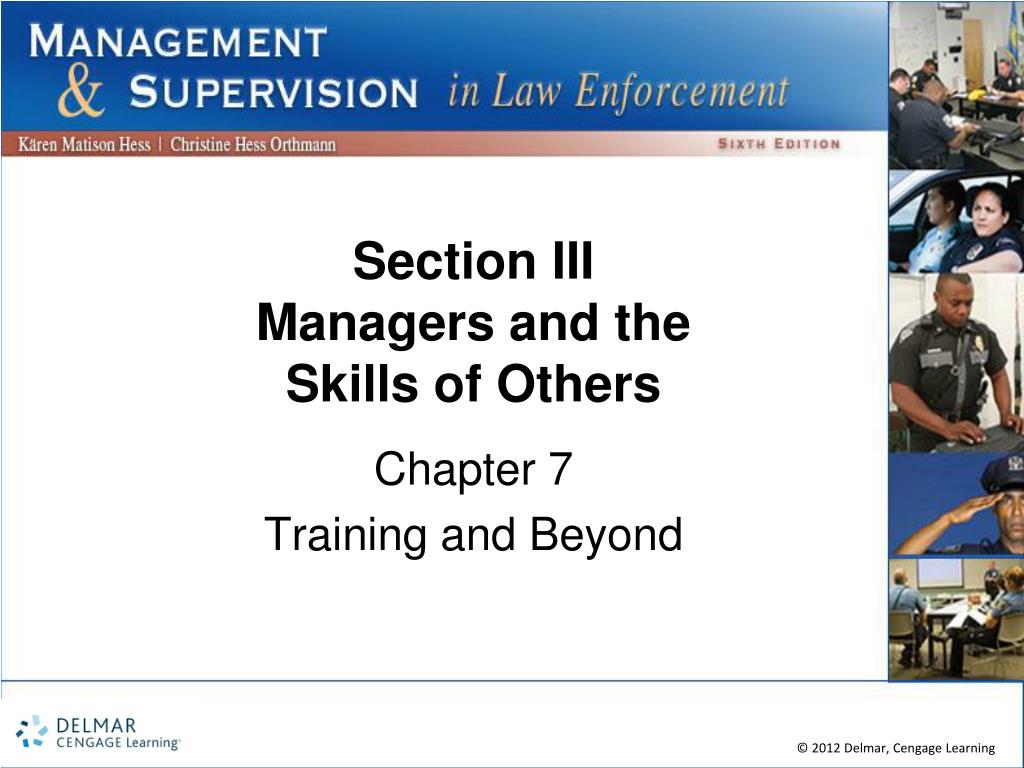 MANAGEMENT & SUPERVISION in Law Enforcement

Kären Matison Hess | Christine Hess Orthmann

SIXTH EDITION

Section III
Managers and the Skills of Others

Chapter 7

Training and Beyond

DELMAR
CENGAGE Learning

© 2012 Delmar, Cengage Learning